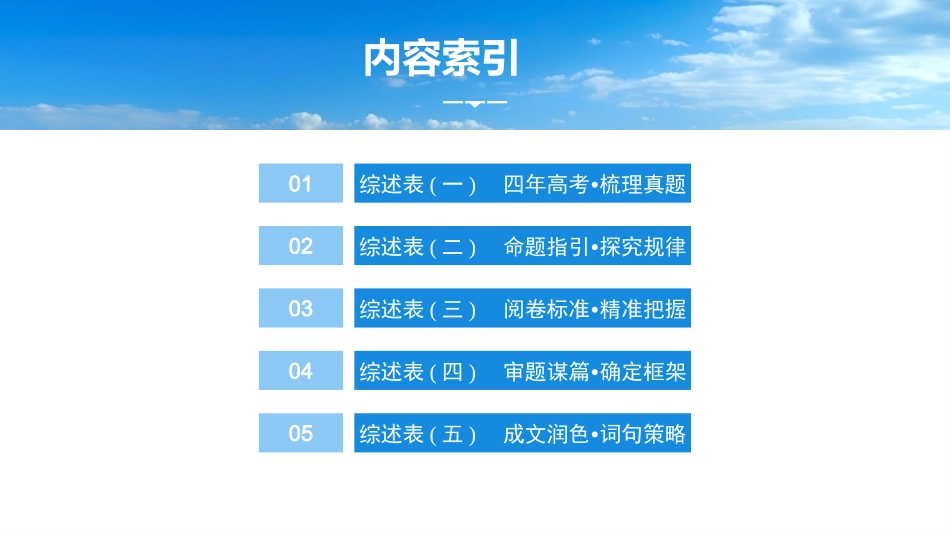 内容索引

01 综述表（一） 四年高考•梳理真题

02 综述表（二） 命题指引•探究规律

03 综述表（三） 阅卷标准•精准把握

04 综述表（四） 审题谋篇•确定框架

05 综述表（五） 成文润色•词句策略